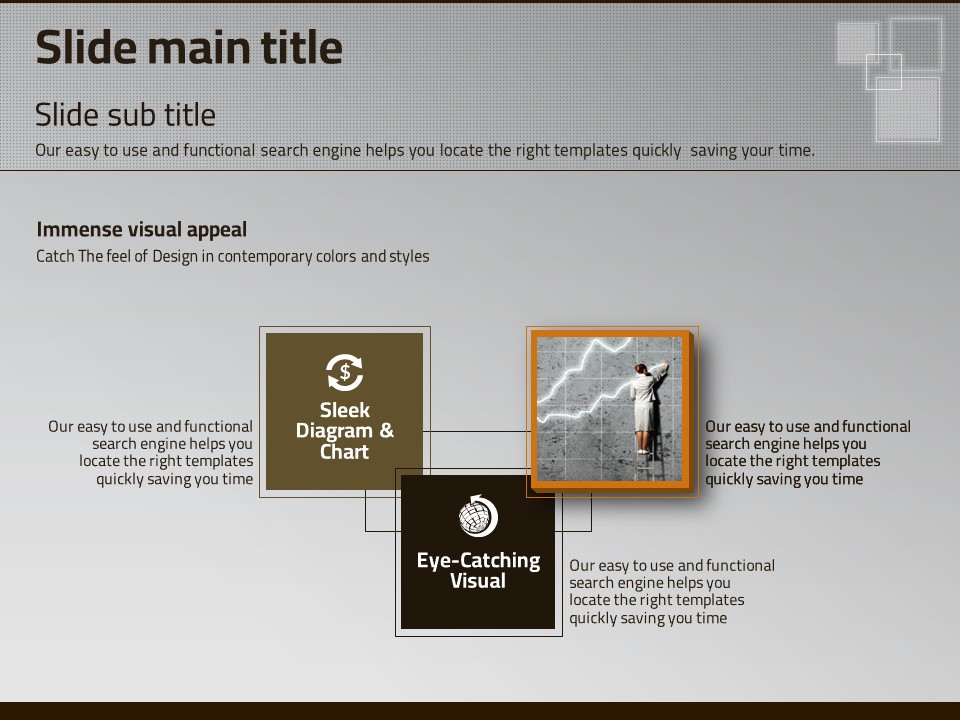 Slide main title

Slide sub title

Our easy to use and functional search engine helps you locate the right templates quickly saving your time.

Immense visual appeal

Catch The feel of Design in contemporary colors and styles

Our easy to use and functional search engine helps you locate the right templates quickly saving you time

Sleek Diagram & Chart

Our easy to use and functional search engine helps you locate the right templates quickly saving you time

Eye-Catching Visual

Our easy to use and functional search engine helps you locate the right templates quickly saving you time